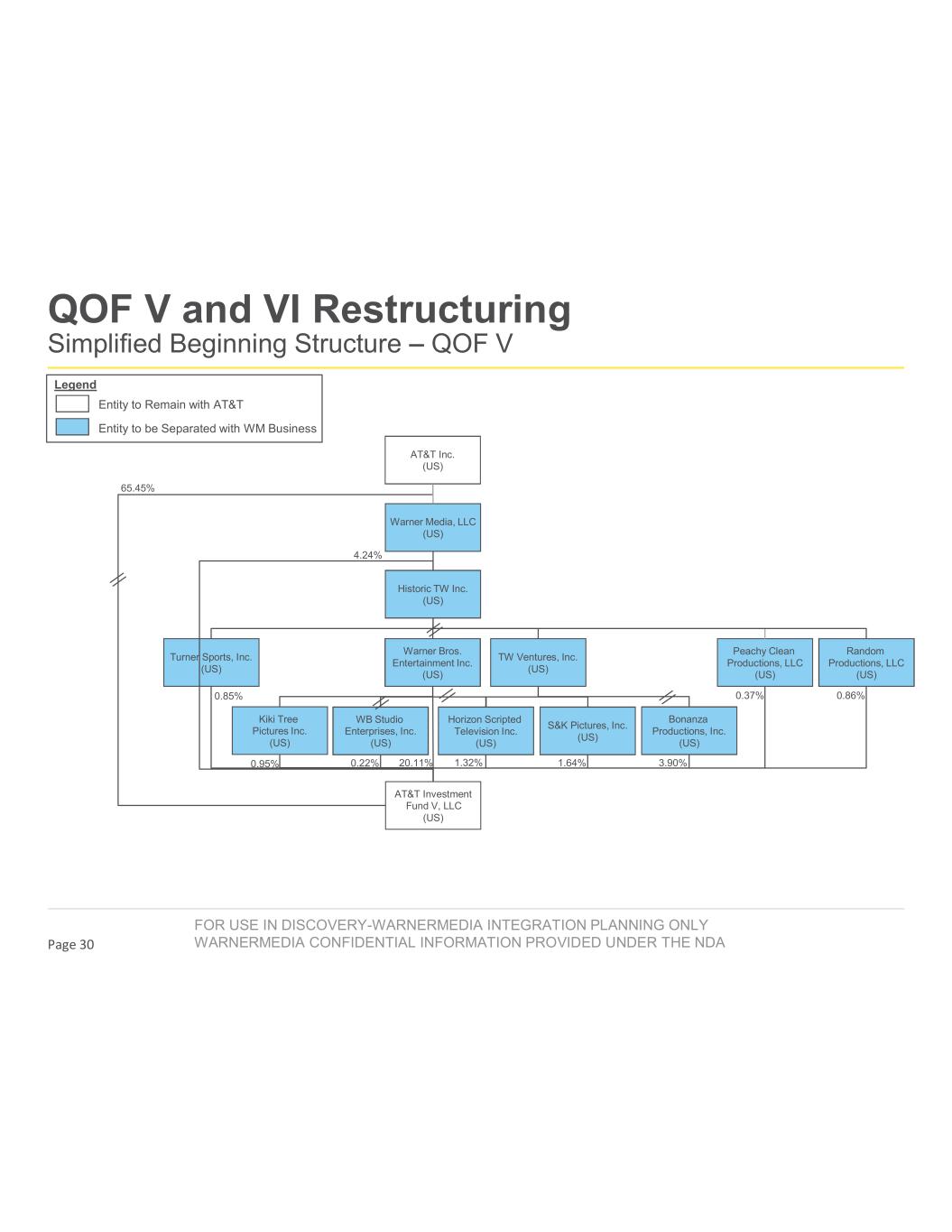 QOF V and VI Restructuring
Simplified Beginning Structure – QOF V

Legend
Entity to Remain with AT&T
Entity to be Separated with WM Business

AT&T Inc.
(US)

65.45%

Warner Media, LLC
(US)

4.24%

Historic TW Inc.
(US)

Turner Sports, Inc.
(US)

Warner Bros. Entertainment Inc.
(US)

TW Ventures, Inc.
(US)

Peachy Clean Productions, LLC
(US)

Random Productions, LLC
(US)

0.85%

0.37%

0.86%

Kiki Tree Pictures Inc.
(US)

WB Studio Enterprises, Inc.
(US)

Horizon Scripted Television Inc.
(US)

S&K Pictures, Inc.
(US)

Bonanza Productions, Inc.
(US)

0.95%

0.22%

20.11%

1.32%

1.64%

3.90%

AT&T Investment Fund V, LLC
(US)

Page 30

FOR USE IN DISCOVERY-WARNERMEDIA INTEGRATION PLANNING ONLY
WARNERMEDIA CONFIDENTIAL INFORMATION PROVIDED UNDER THE NDA